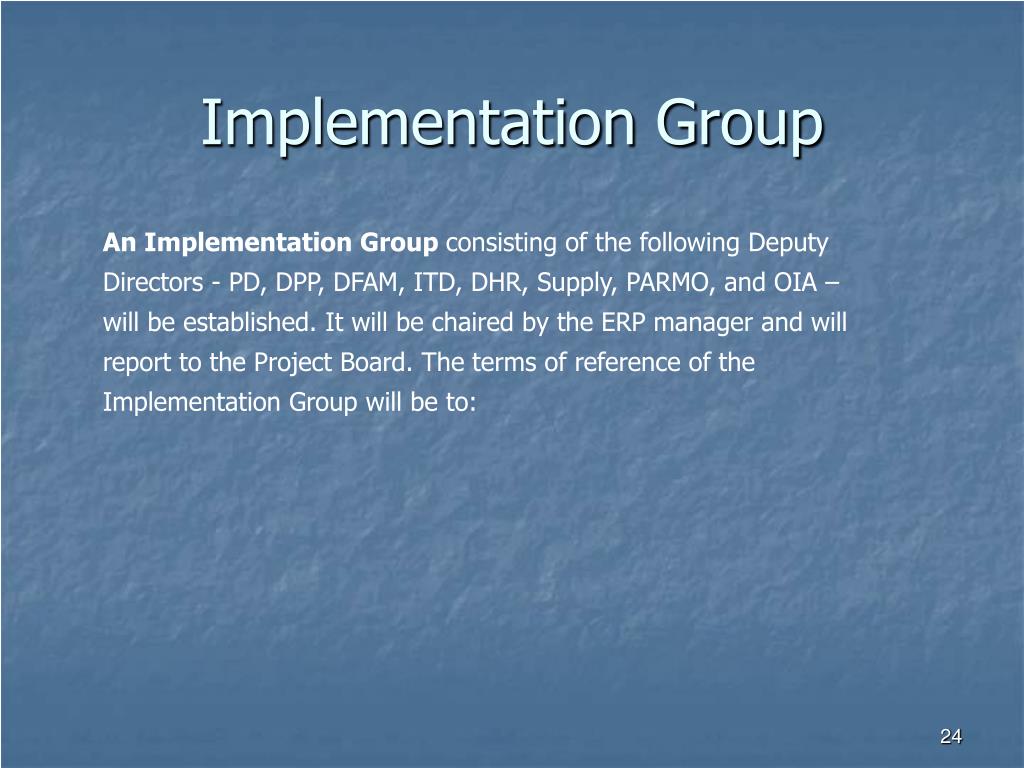 Implementation Group

An Implementation Group consisting of the following Deputy Directors - PD, DPP, DFAM, ITD, DHR, Supply, PARMO, and OIA – will be established. It will be chaired by the ERP manager and will report to the Project Board. The terms of reference of the Implementation Group will be to:

24